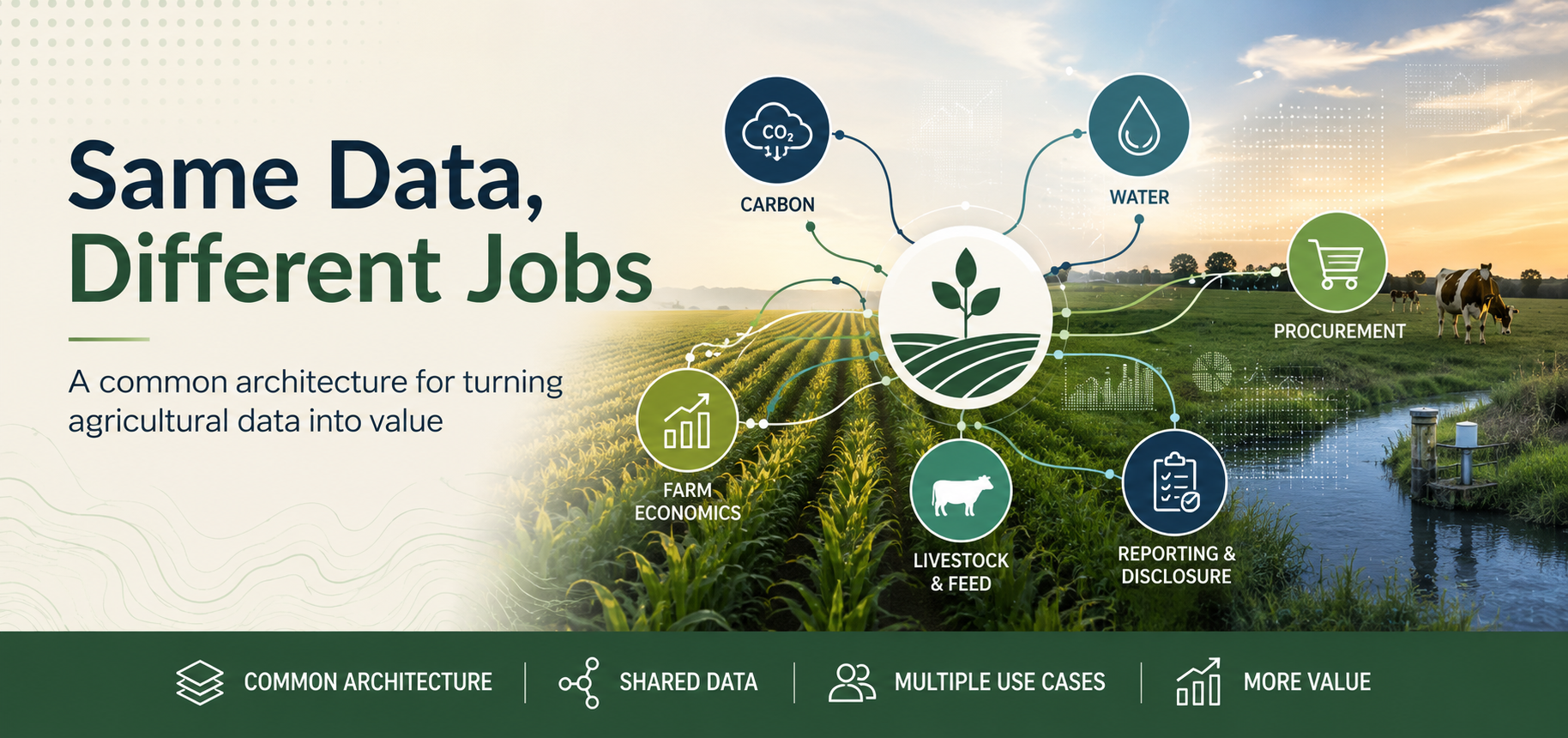 Same Data, Different Jobs

A common architecture for turning agricultural data into value

$CO_2$

CARBON

WATER

PROCUREMENT

FARM ECONOMICS

LIVESTOCK & FEED

REPORTING & DISCLOSURE

COMMON ARCHITECTURE | SHARED DATA | MULTIPLE USE CASES | MORE VALUE